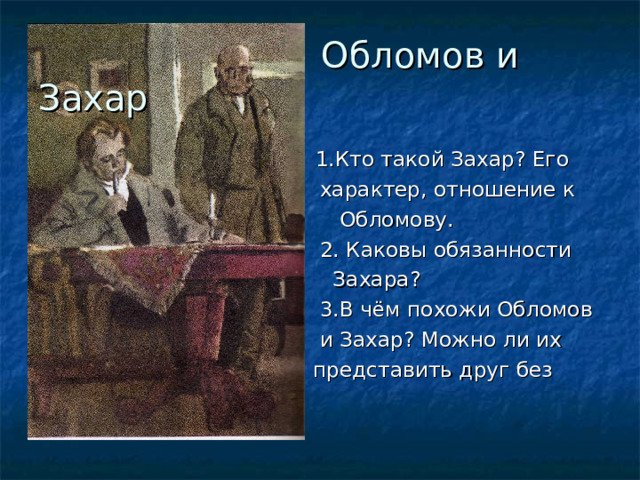 Обломов и Захар

1.Кто такой Захар? Его характер, отношение к Обломову.
2. Каковы обязанности Захара?
3.В чём похожи Обломов и Захар? Можно ли их представить друг без